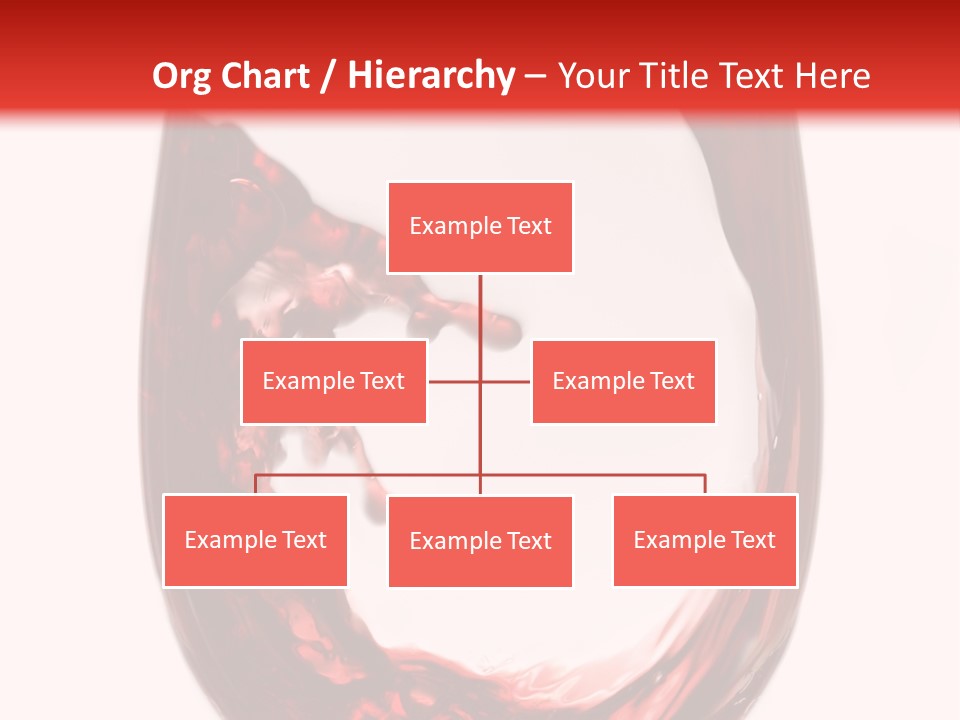 Org Chart / Hierarchy – Your Title Text Here

Example Text

Example Text

Example Text

Example Text

Example Text

Example Text